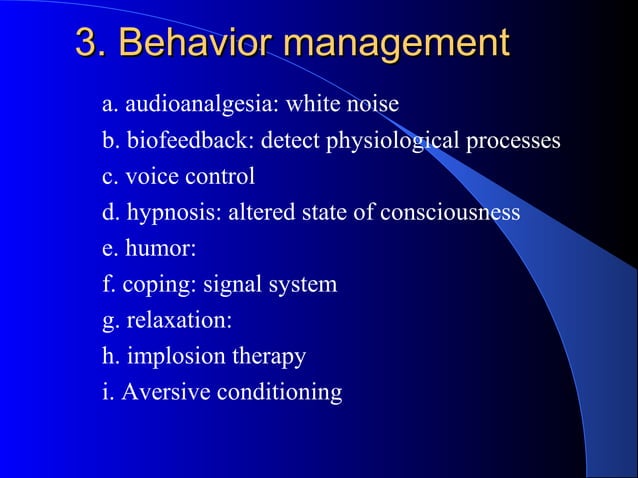 3. Behavior management

a. audioanalgesia: white noise
b. biofeedback: detect physiological processes
c. voice control
d. hypnosis: altered state of consciousness
e. humor:
f. coping: signal system
g. relaxation:
h. implosion therapy
i. Aversive conditioning